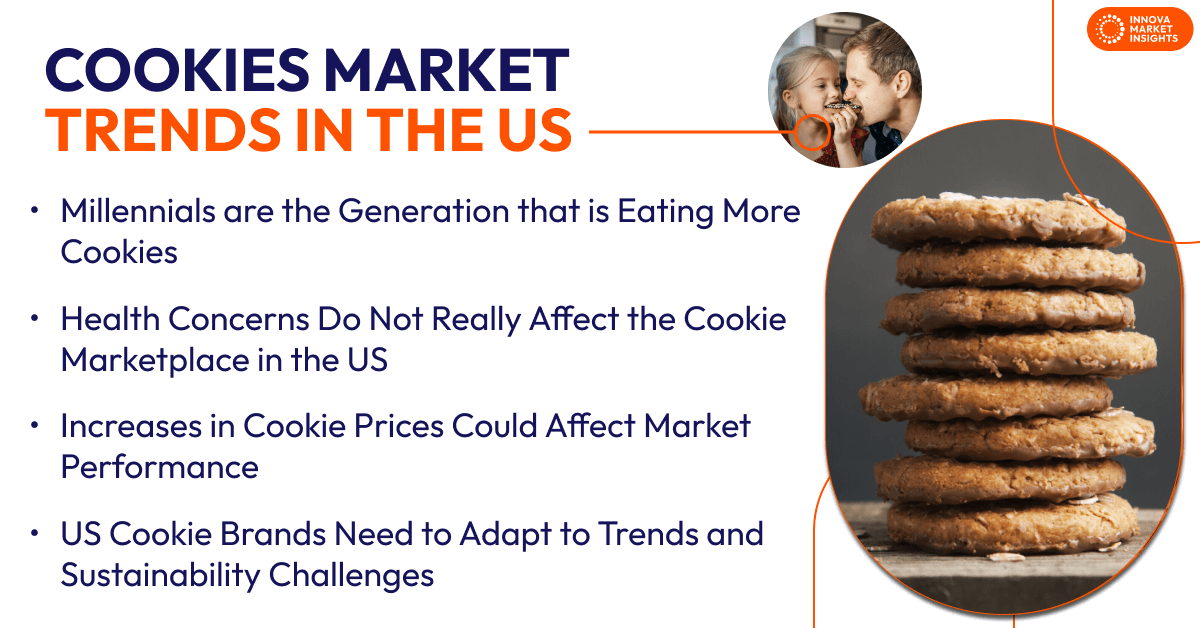 INNOVA MARKET INSIGHTS

COOKIES MARKET TRENDS IN THE US

• Millennials are the Generation that is Eating More Cookies

• Health Concerns Do Not Really Affect the Cookie Marketplace in the US

• Increases in Cookie Prices Could Affect Market Performance

• US Cookie Brands Need to Adapt to Trends and Sustainability Challenges